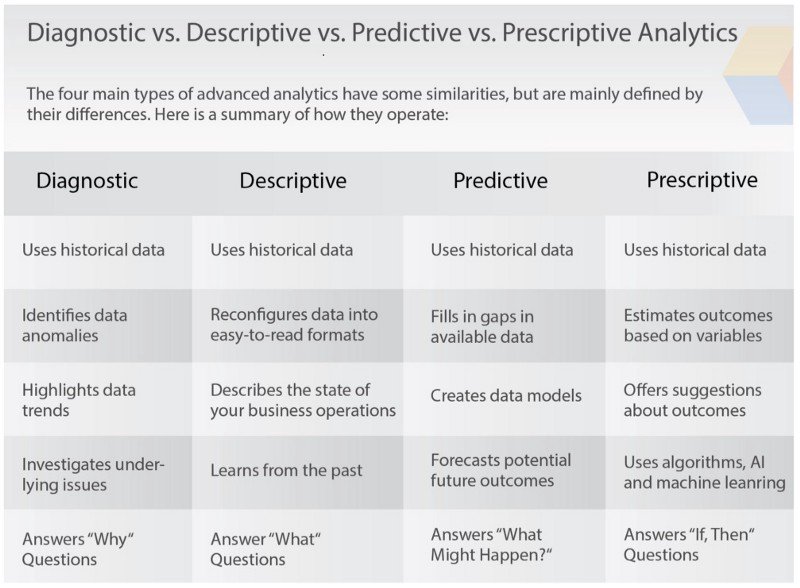 Diagnostic vs. Descriptive vs. Predictive vs. Prescriptive Analytics

The four main types of advanced analytics have some similarities, but are mainly defined by their differences. Here is a summary of how they operate:

| Diagnostic | Descriptive | Predictive | Prescriptive |
|---|---|---|---|
| Uses historical data | Uses historical data | Uses historical data | Uses historical data |
| Identifies data anomalies | Reconfigures data into easy-to-read formats | Fills in gaps in available data | Estimates outcomes based on variables |
| Highlights data trends | Describes the state of your business operations | Creates data models | Offers suggestions about outcomes |
| Investigates underlying issues | Learns from the past | Forecasts potential future outcomes | Uses algorithms, AI and machine leanring |
| Answers "Why" Questions | Answer "What" Questions | Answers "What Might Happen?" | Answers "If, Then" Questions |